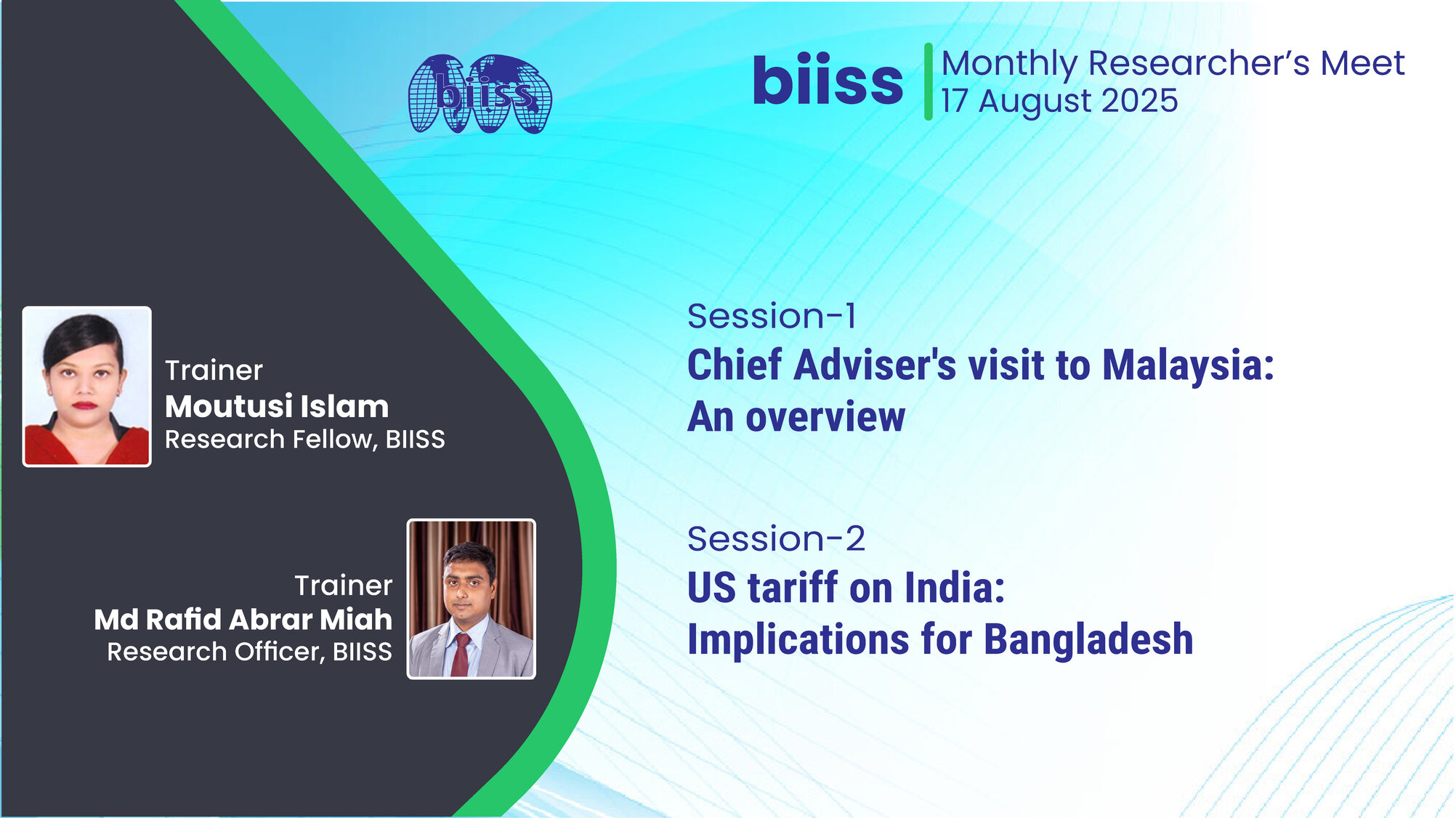 biiss

biiss
Monthly Researcher's Meet
17 August 2025

Trainer
Moutusi Islam
Research Fellow, BIISS

Trainer
Md Rafid Abrar Miah
Research Officer, BIISS

Session-1
Chief Adviser's visit to Malaysia: An overview

Session-2
US tariff on India: Implications for Bangladesh